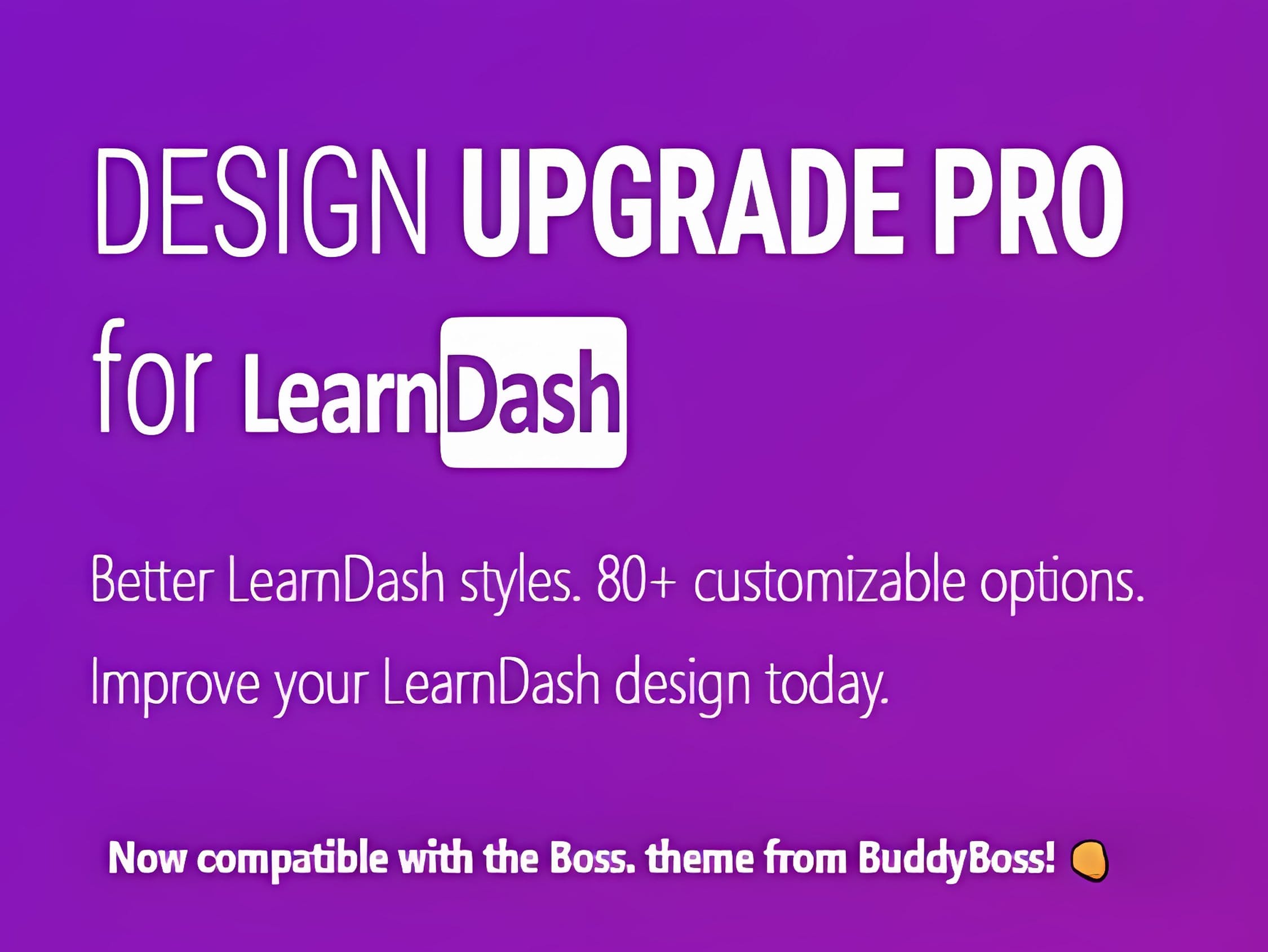 DESIGN UPGRADE PRO

for LearnDash

Better LearnDash styles. 80+ customizable options. Improve your LearnDash design today.

Now compatible with the Boss. theme from BuddyBoss!